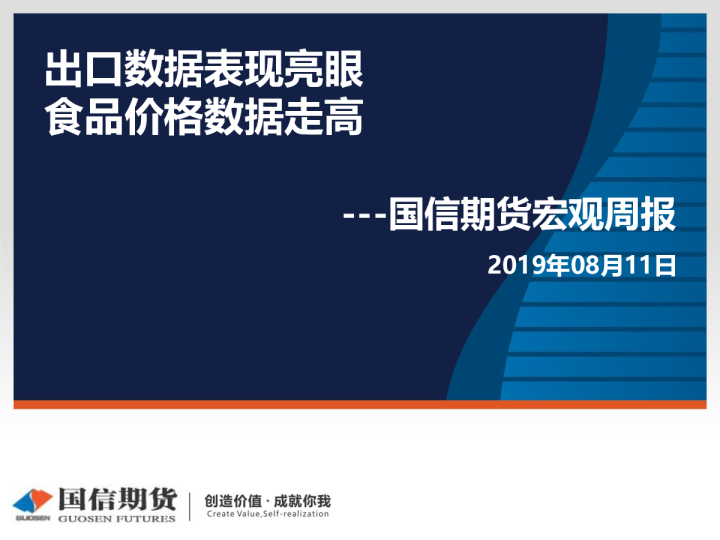 出口数据表现亮眼
食品价格数据走高

---国信期货宏观周报

2019年08月11日

GUOSEN 国信期货 GUOSEN FUTURES

创造价值 · 成就你我
Create Value,Self-realization